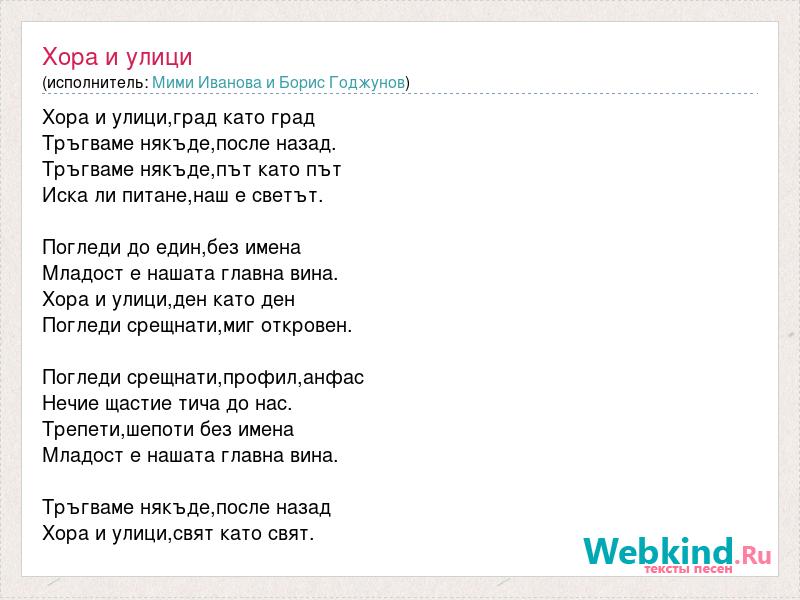 Хора и улици
(исполнитель: Мими Иванова и Борис Годжунов)

Хора и улици,град като град
Тръгваме някъде,после назад.
Тръгваме някъде,път като път
Иска ли питане,наш е светът.

Погледи до един,без имена
Младост е нашата главна вина.
Хора и улици,ден като ден
Погледи срещнати,миг откровен.

Погледи срещнати,профил,анфас
Нечие щастие тича до нас.
Трепети,шепоти без имена
Младост е нашата главна вина.

Тръгваме някъде,после назад
Хора и улици,свят като свят.

Webkind.Ru
тексты песен